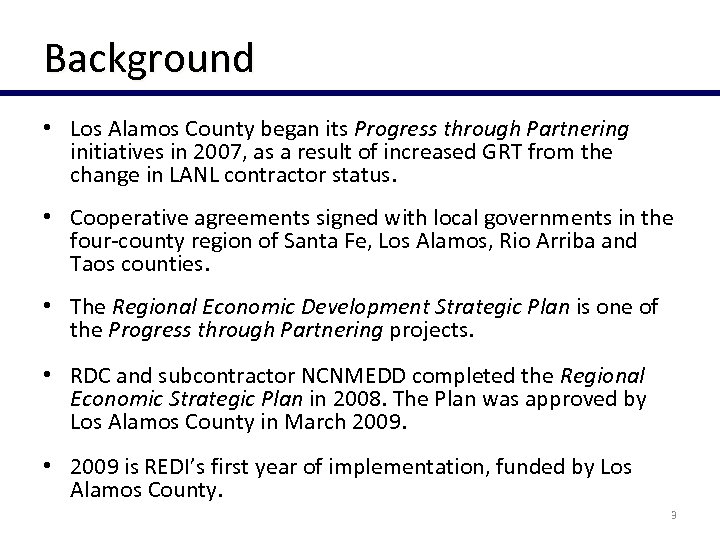 Background

• Los Alamos County began its Progress through Partnering initiatives in 2007, as a result of increased GRT from the change in LANL contractor status.

• Cooperative agreements signed with local governments in the four-county region of Santa Fe, Los Alamos, Rio Arriba and Taos counties.

• The Regional Economic Development Strategic Plan is one of the Progress through Partnering projects.

• RDC and subcontractor NCNMEDD completed the Regional Economic Strategic Plan in 2008. The Plan was approved by Los Alamos County in March 2009.

• 2009 is REDI's first year of implementation, funded by Los Alamos County.

3